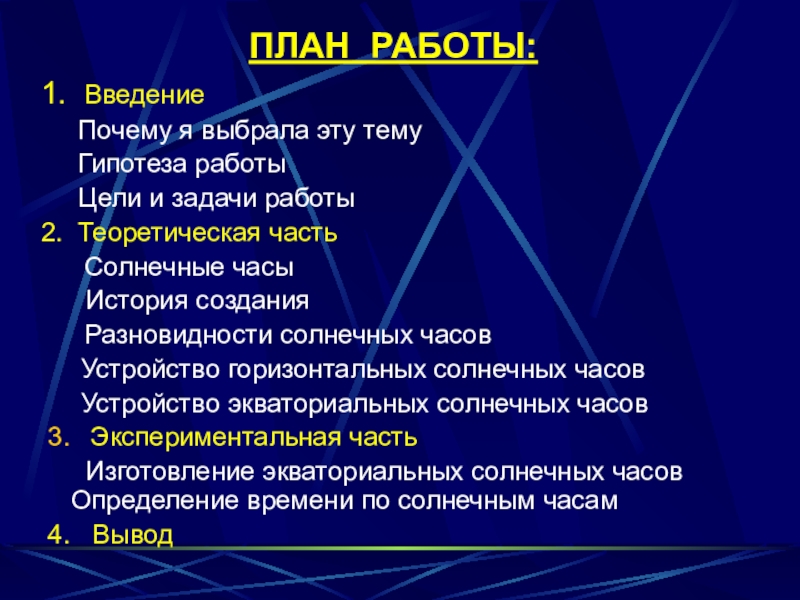 ПЛАН РАБОТЫ:

1. Введение

Почему я выбрала эту тему

Гипотеза работы

Цели и задачи работы

2. Теоретическая часть

Солнечные часы

История создания

Разновидности солнечных часов

Устройство горизонтальных солнечных часов

Устройство экваториальных солнечных часов

3. Экспериментальная часть

Изготовление экваториальных солнечных часов

Определение времени по солнечным часам

4. Вывод